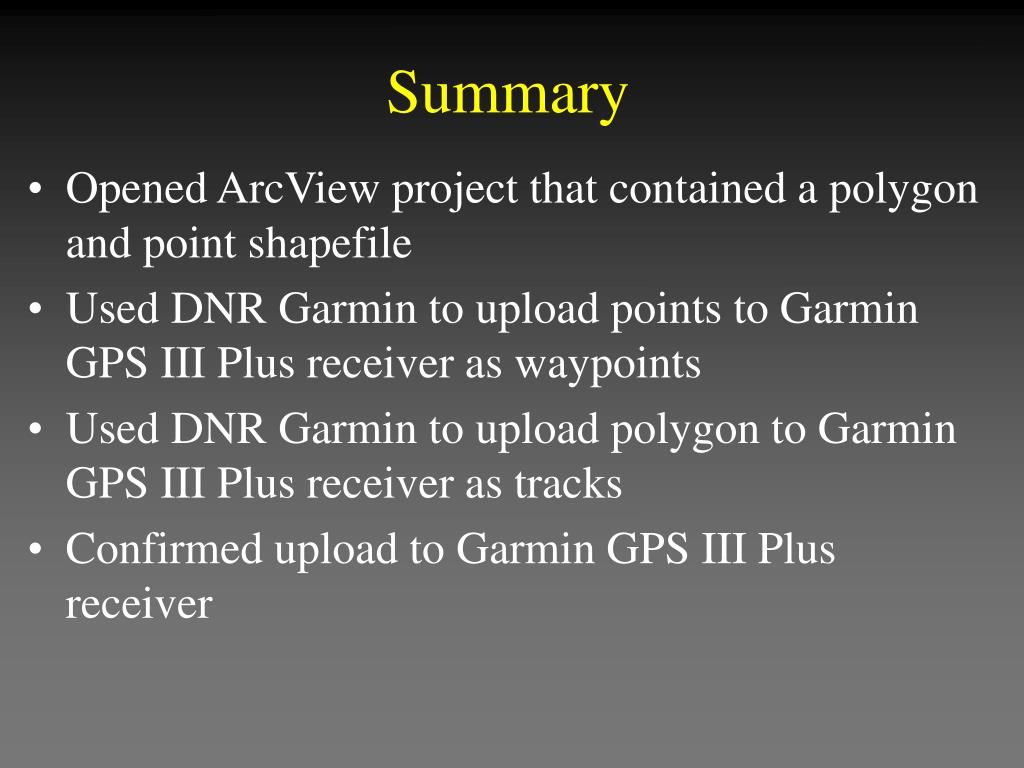 Summary

• Opened ArcView project that contained a polygon and point shapefile
• Used DNR Garmin to upload points to Garmin GPS III Plus receiver as waypoints
• Used DNR Garmin to upload polygon to Garmin GPS III Plus receiver as tracks
• Confirmed upload to Garmin GPS III Plus receiver